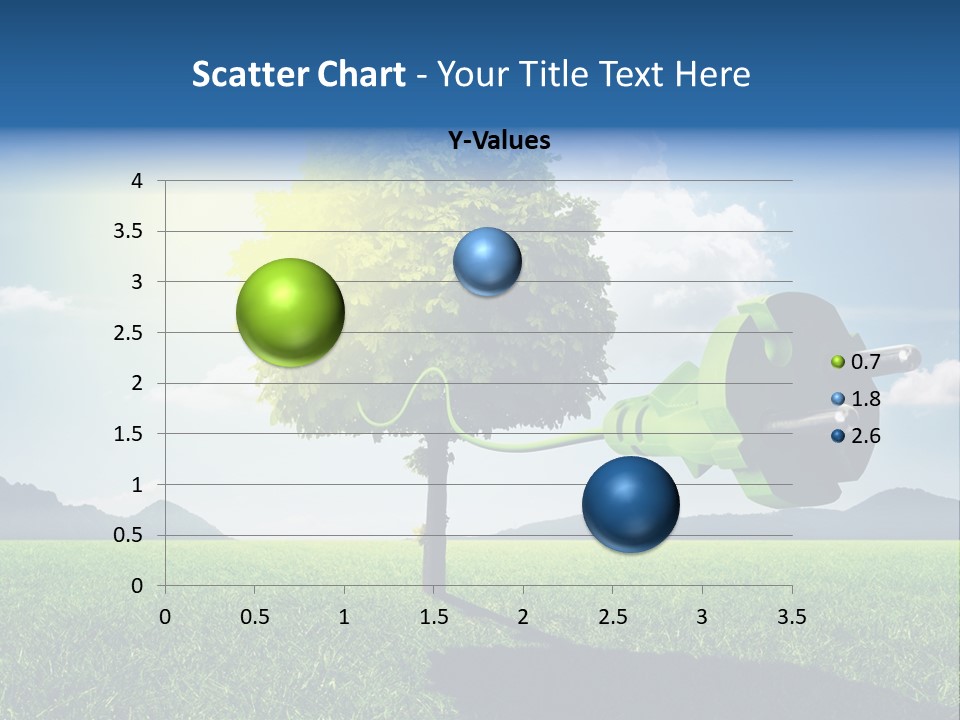 Scatter Chart - Your Title Text Here

Y-Values

4
3.5
3
2.5
2
1.5
1
0.5
0

0 0.5 1 1.5 2 2.5 3 3.5

0.7
1.8
2.6